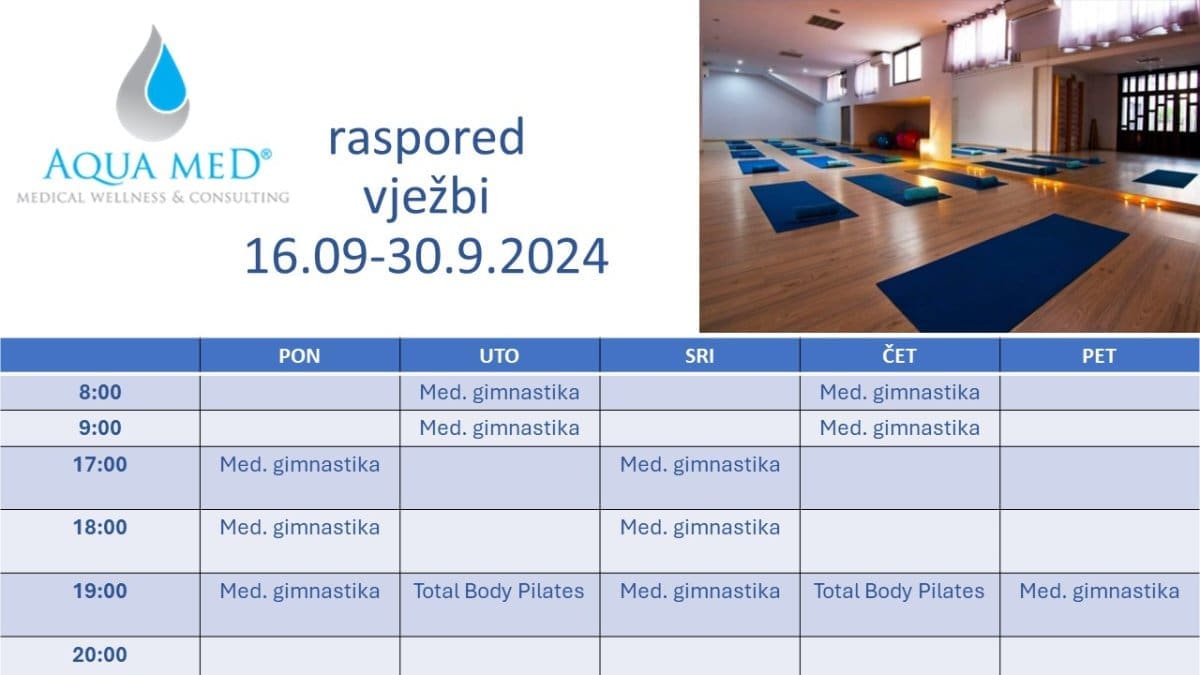 AQUA MED®
MEDICAL WELLNESS & CONSULTING

raspored vježbi
16.09-30.9.2024

| | PON | UTO | SRI | ČET | PET |
|---|---|---|---|---|---|
| 8:00 | | Med. gimnastika | | Med. gimnastika | |
| 9:00 | | Med. gimnastika | | Med. gimnastika | |
| 17:00 | Med. gimnastika | | Med. gimnastika | | |
| 18:00 | Med. gimnastika | | Med. gimnastika | | |
| 19:00 | Med. gimnastika | Total Body Pilates | Med. gimnastika | Total Body Pilates | Med. gimnastika |
| 20:00 | | | | | |